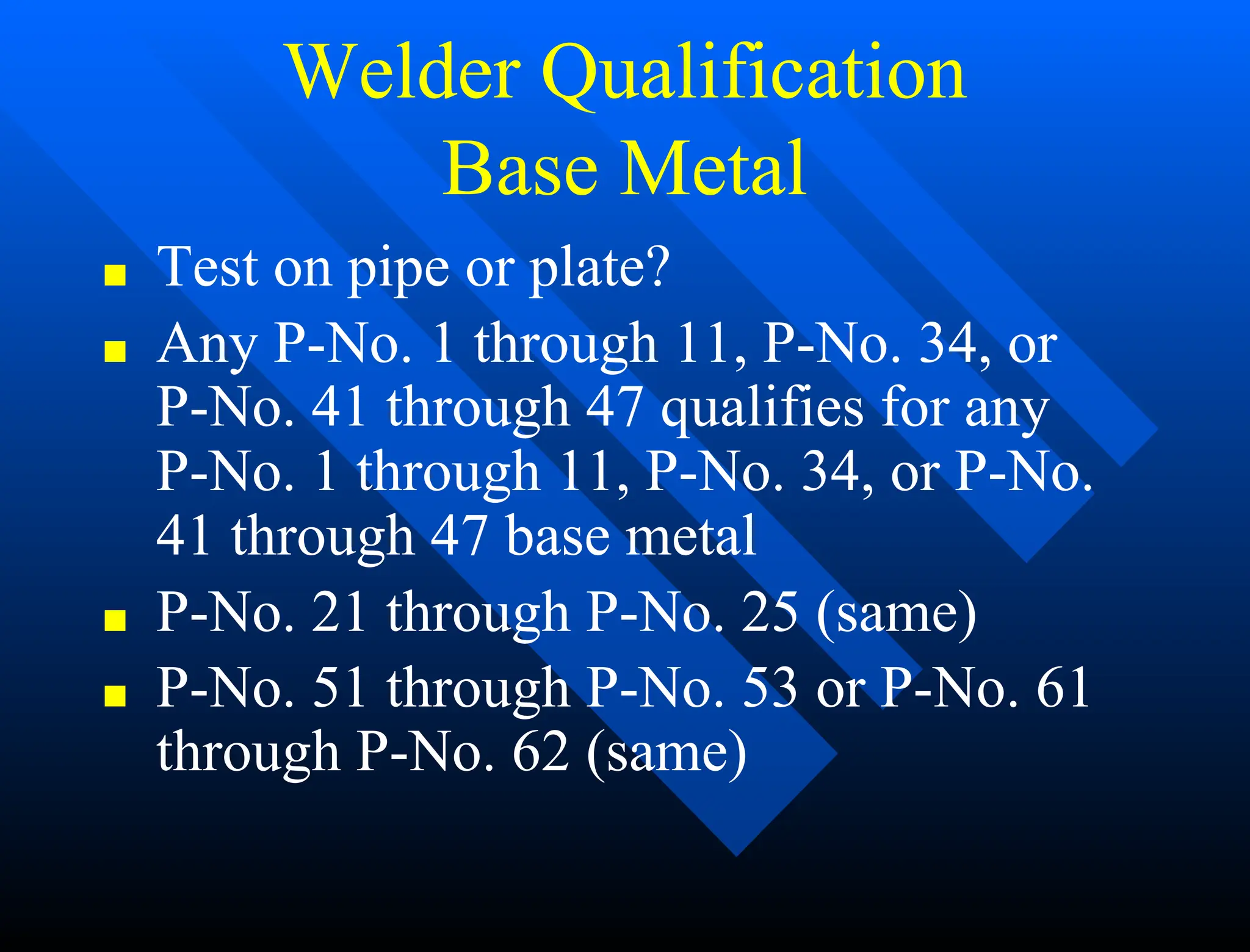 Welder Qualification
Base Metal

- Test on pipe or plate?
- Any P-No. 1 through 11, P-No. 34, or P-No. 41 through 47 qualifies for any P-No. 1 through 11, P-No. 34, or P-No. 41 through 47 base metal
- P-No. 21 through P-No. 25 (same)
- P-No. 51 through P-No. 53 or P-No. 61 through P-No. 62 (same)